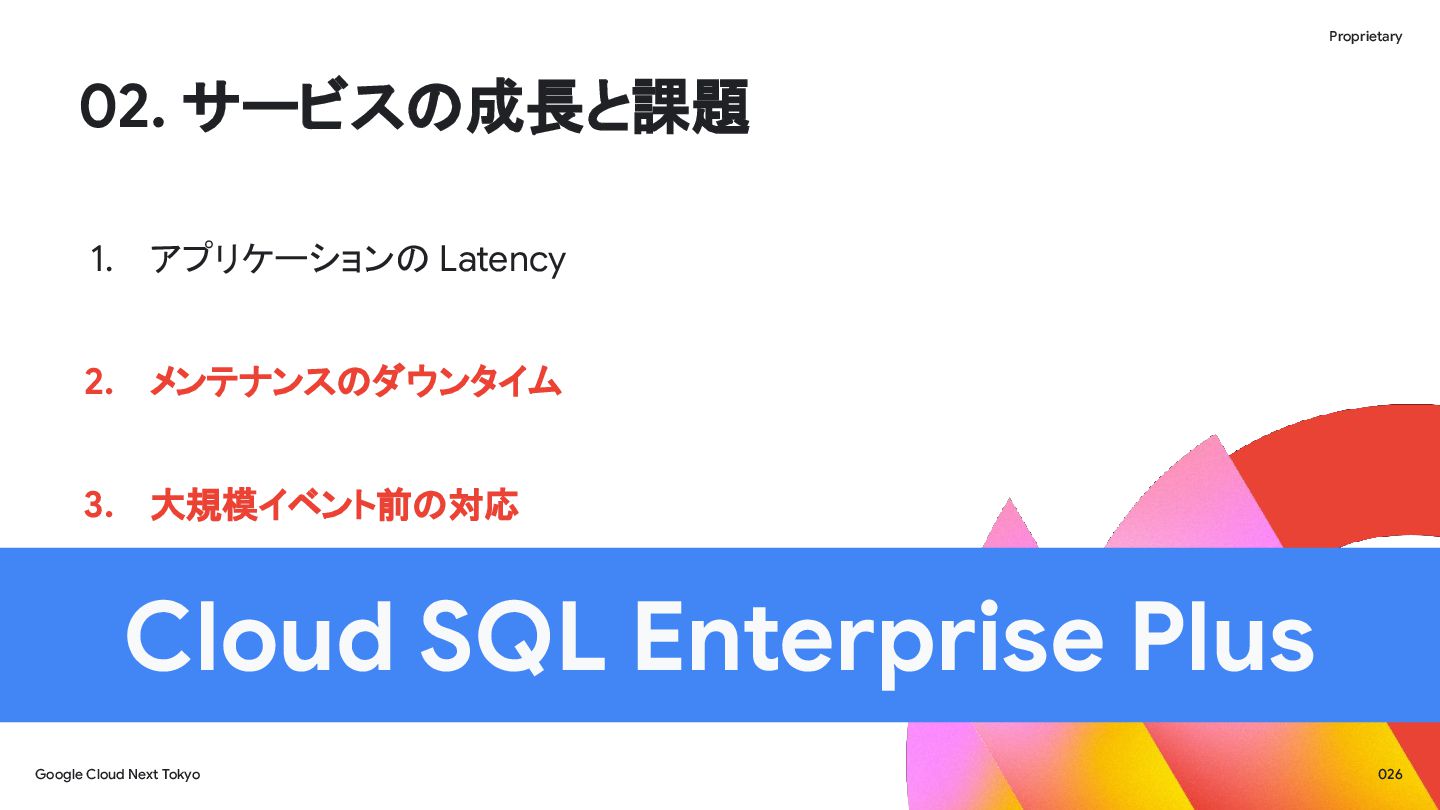 Proprietary

02. サービスの成長と課題

1. アプリケーションの Latency

2. メンテナンスのダウンタイム

3. 大規模イベント前の対応

Cloud SQL Enterprise Plus

Google Cloud Next Tokyo

026